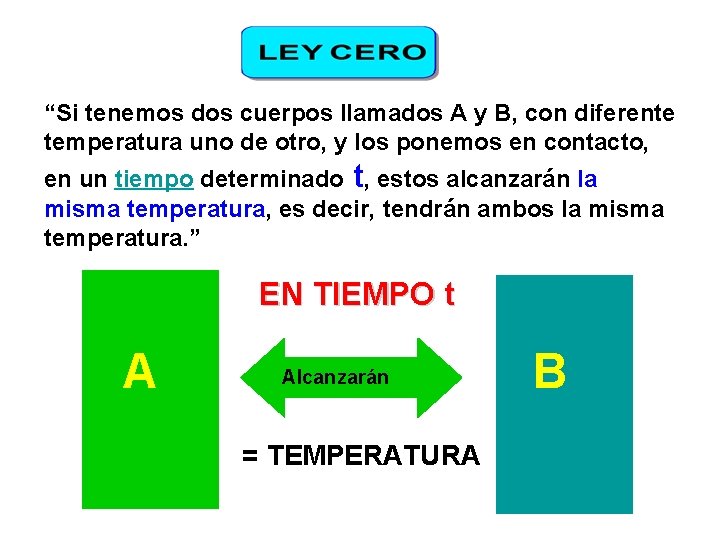 LEY CERO

“Si tenemos dos cuerpos llamados A y B, con diferente temperatura uno de otro, y los ponemos en contacto, en un tiempo determinado t, estos alcanzarán la misma temperatura, es decir, tendrán ambos la misma temperatura.”

A

EN TIEMPO t

Alcanzarán

= TEMPERATURA

B